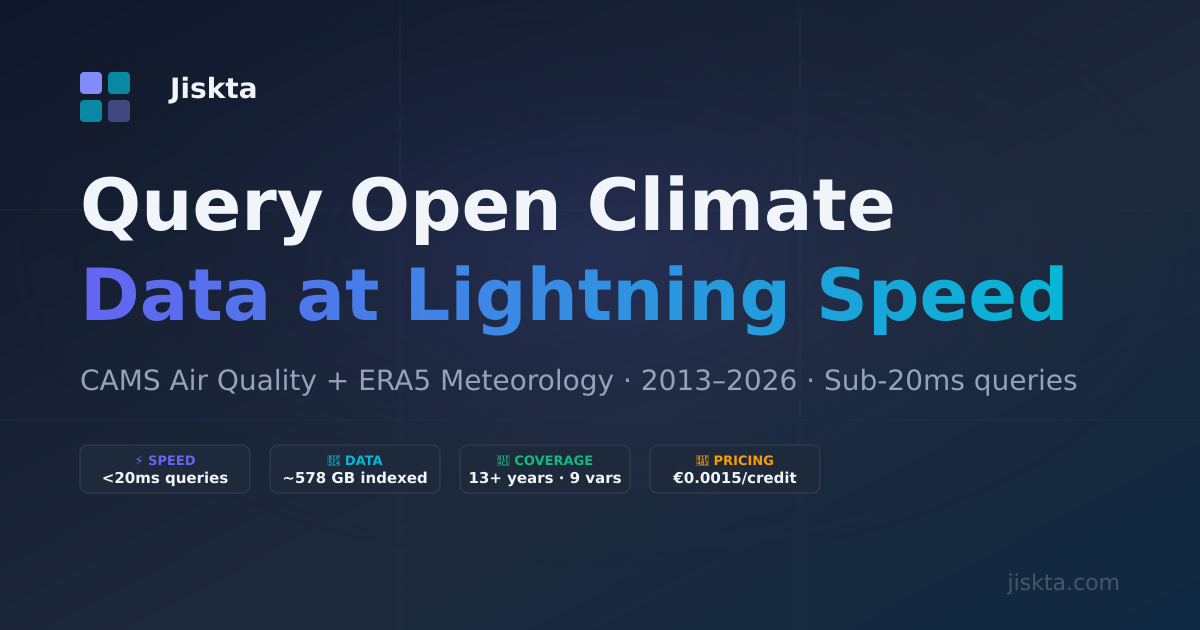 Jiskta

Query Open Climate
Data at Lightning Speed

CAMS Air Quality + ERA5 Meteorology · 2013–2026 · Sub-20ms queries

⚡ SPEED
<20ms queries

DATA
~578 GB indexed

COVERAGE
13+ years · 9 vars

PRICING
€0.0015/credit

jiskta.com